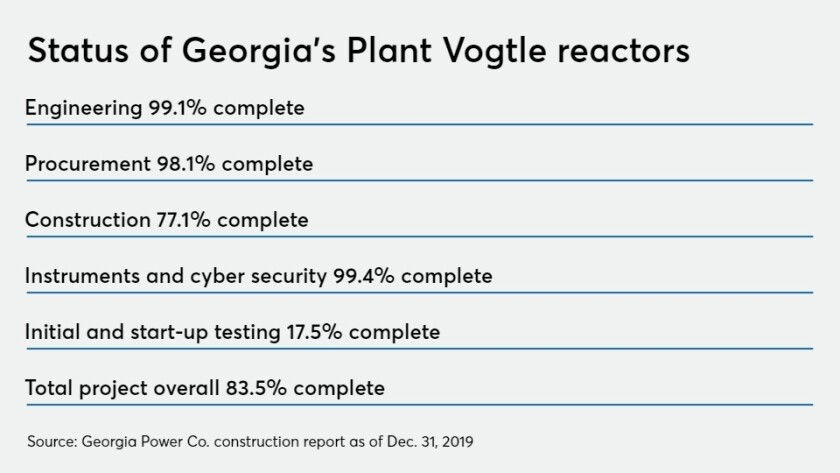 Status of Georgia's Plant Vogtle reactors

Engineering 99.1% complete

Procurement 98.1% complete

Construction 77.1% complete

Instruments and cyber security 99.4% complete

Initial and start-up testing 17.5% complete

Total project overall 83.5% complete

Source: Georgia Power Co. construction report as of Dec. 31, 2019